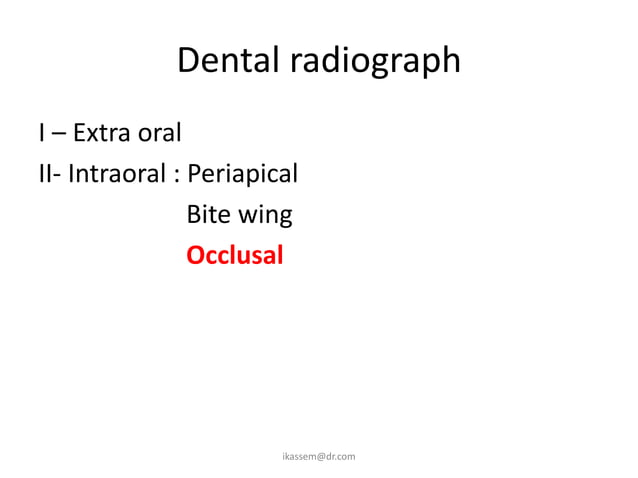 Dental radiograph

I – Extra oral
II- Intraoral : Periapical
Bite wing
Occlusal

ikassem@dr.com